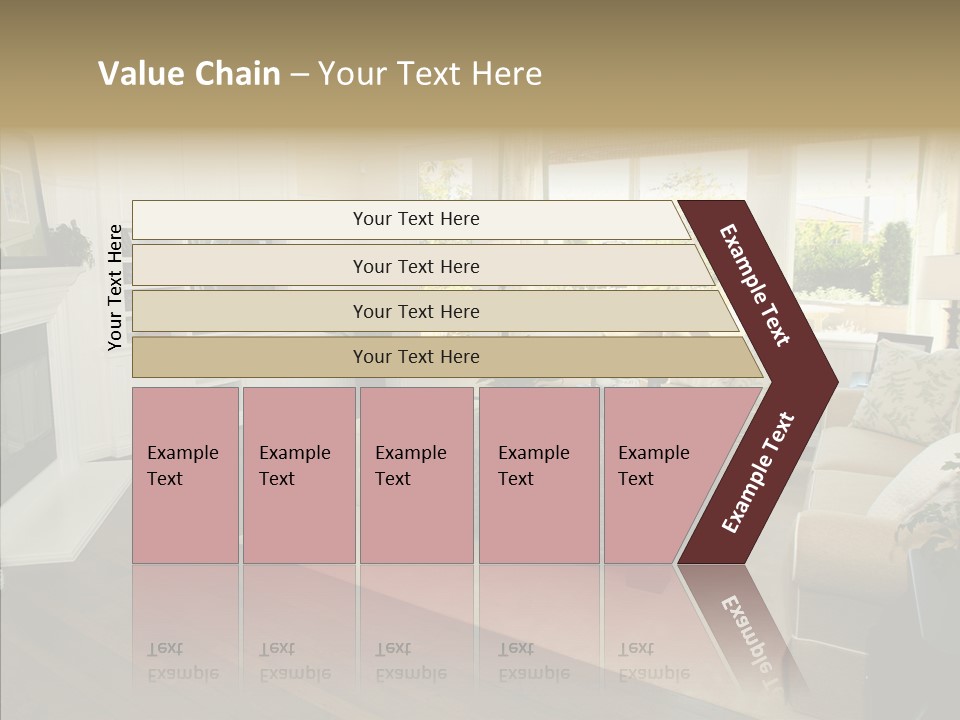 Value Chain – Your Text Here

Your Text Here

Your Text Here

Your Text Here

Your Text Here

Your Text Here

Example Text

Example Text

Example Text

Example Text

Example Text

Example Text

Example Text